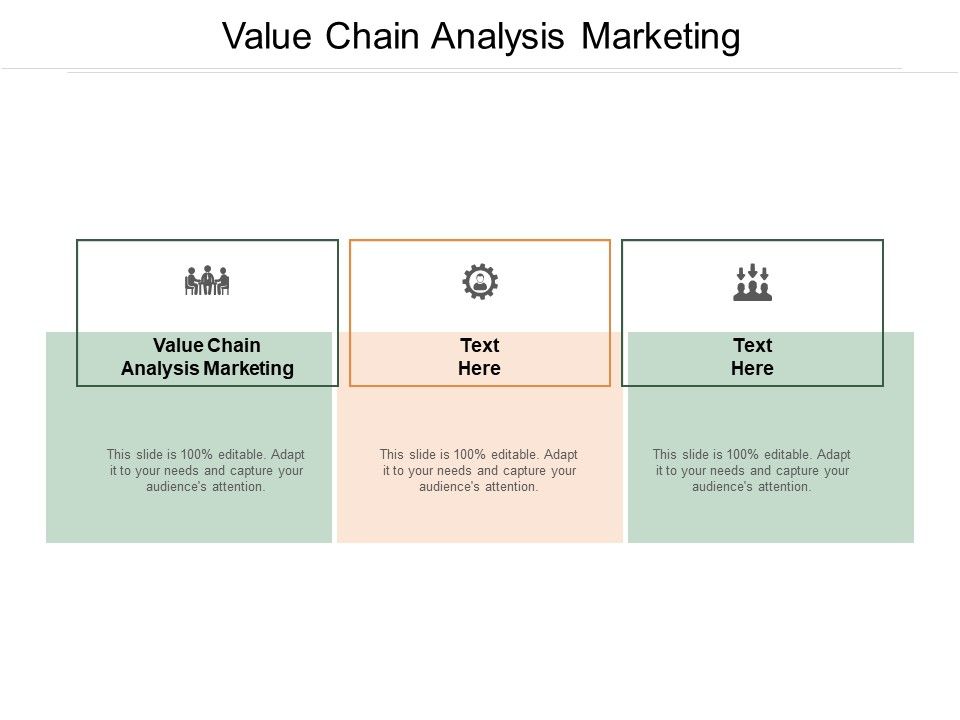 Value Chain Analysis Marketing

Value Chain Analysis Marketing

This slide is 100% editable. Adapt it to your needs and capture your audience's attention.

Text Here

This slide is 100% editable. Adapt it to your needs and capture your audience's attention.

Text Here

This slide is 100% editable. Adapt it to your needs and capture your audience's attention.